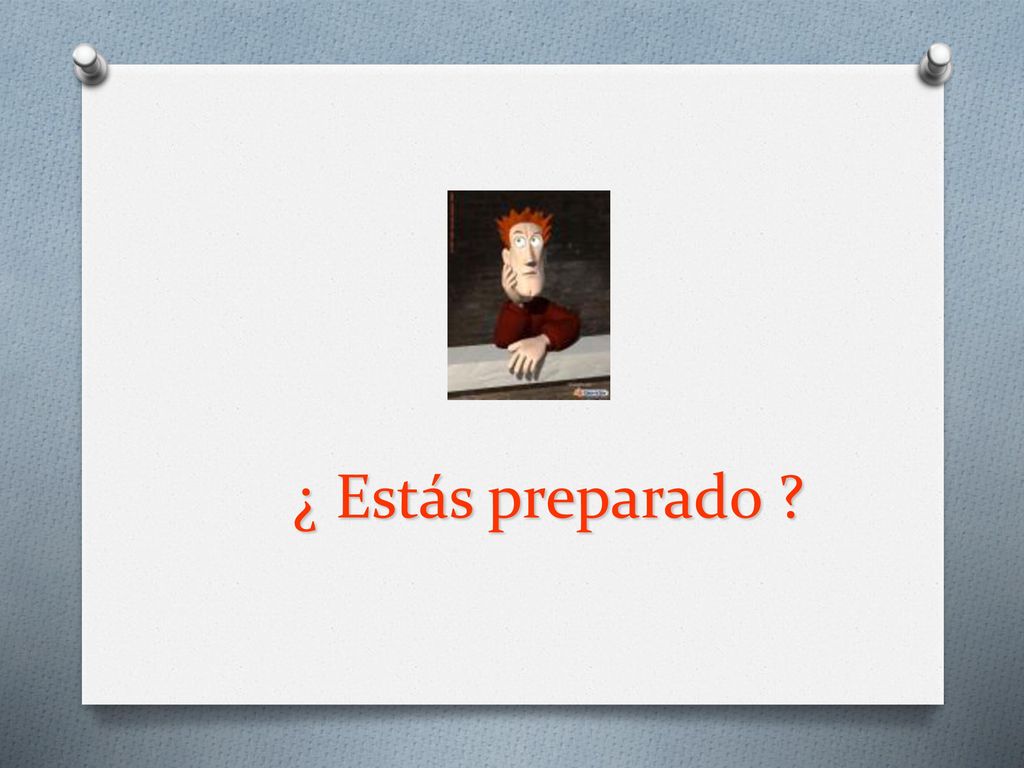 ¿ Estás preparado ?